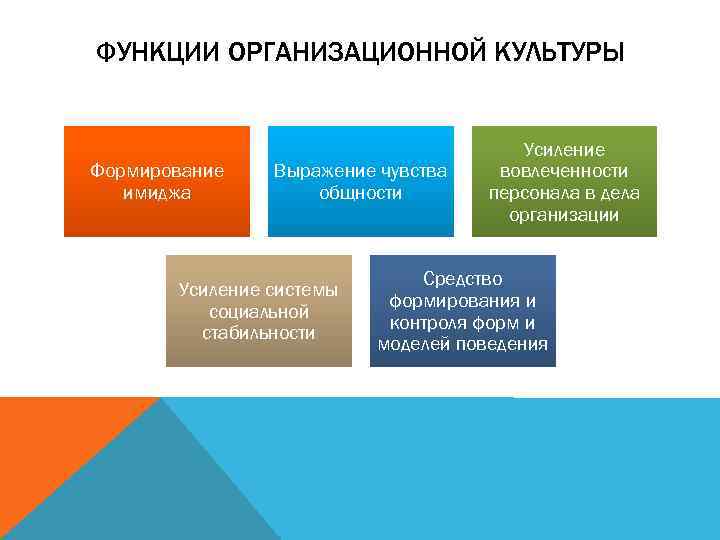 ФУНКЦИИ ОРГАНИЗАЦИОННОЙ КУЛЬТУРЫ

Формирование имиджа

Выражение чувства общности

Усиление вовлеченности персонала в дела организации

Усиление системы социальной стабильности

Средство формирования и контроля форм и моделей поведения